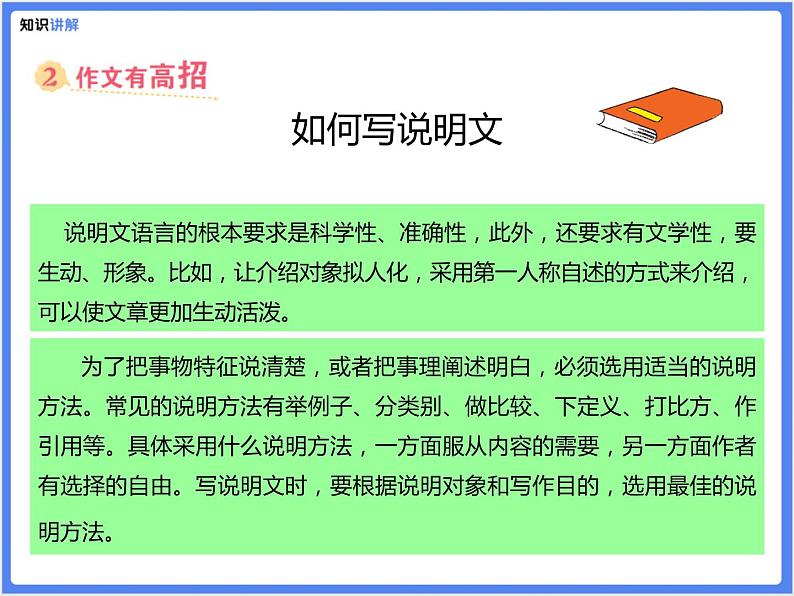 知识讲解

2 作文有高招

如何写说明文

说明文语言的根本要求是科学性、准确性，此外，还要求有文学性，要生动、形象。比如，让介绍对象拟人化，采用第一人称自述的方式来介绍，可以使文章更加生动活泼。

为了把事物特征说清楚，或者把事理阐述明白，必须选用适当的说明方法。常见的说明方法有举例子、分类别、做比较、下定义、打比方、作引用等。具体采用什么说明方法，一方面服从内容的需要，另一方面作者有选择的自由。写说明文时，要根据说明对象和写作目的，选用最佳的说明方法。